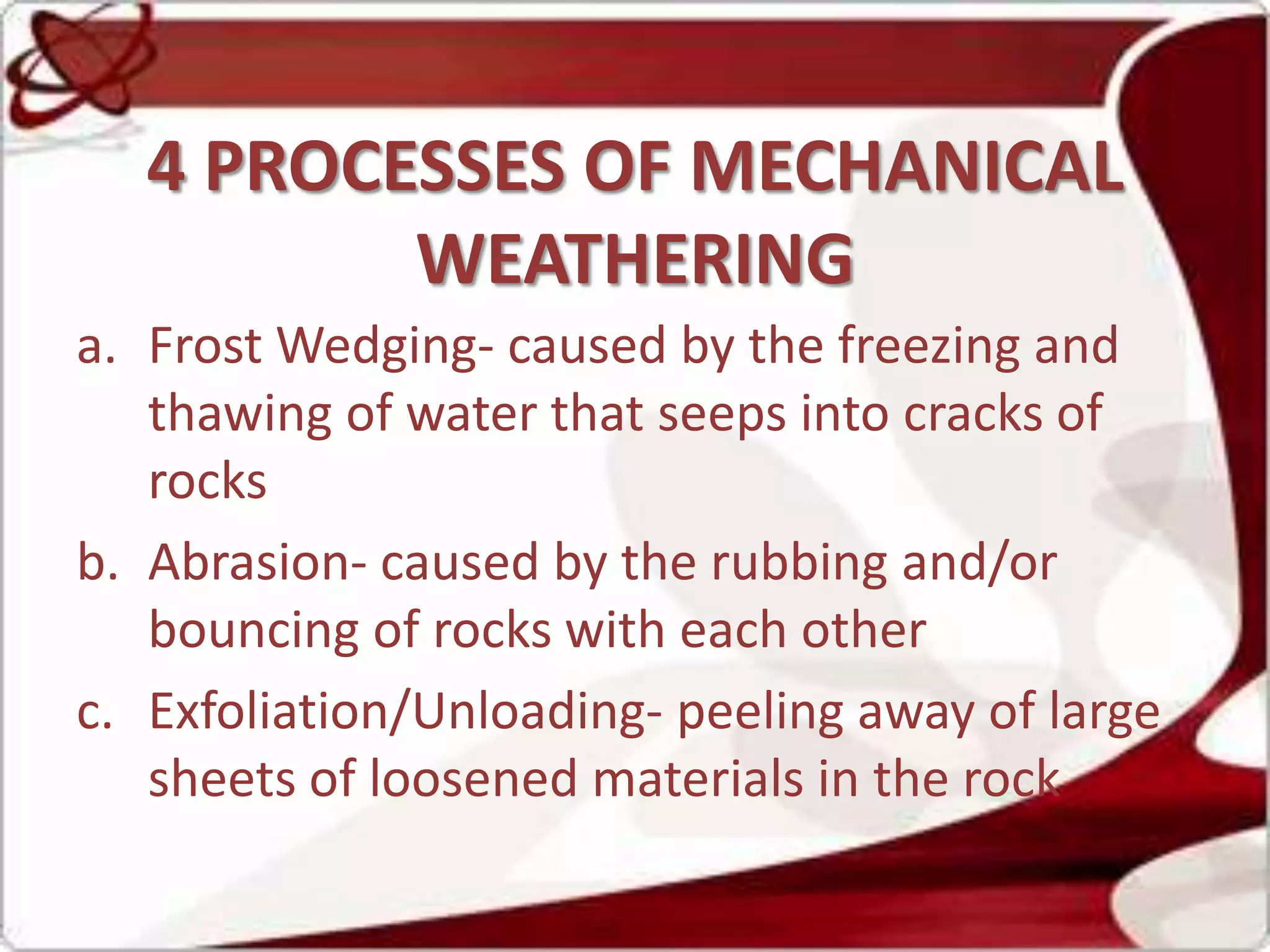 4 PROCESSES OF MECHANICAL WEATHERING

a. Frost Wedging- caused by the freezing and thawing of water that seeps into cracks of rocks

b. Abrasion- caused by the rubbing and/or bouncing of rocks with each other

c. Exfoliation/Unloading- peeling away of large sheets of loosened materials in the rock